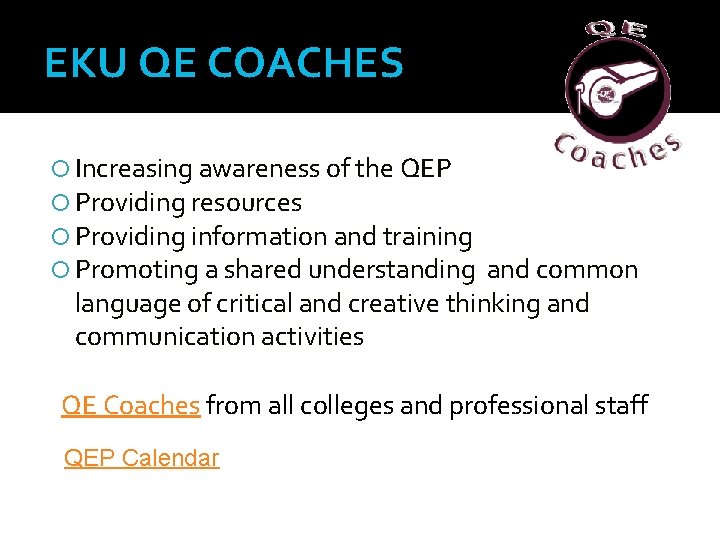 EKU QE COACHES

QE

Coaches

Increasing awareness of the QEP
Providing resources
Providing information and training
Promoting a shared understanding and common language of critical and creative thinking and communication activities

QE Coaches from all colleges and professional staff

QEP Calendar